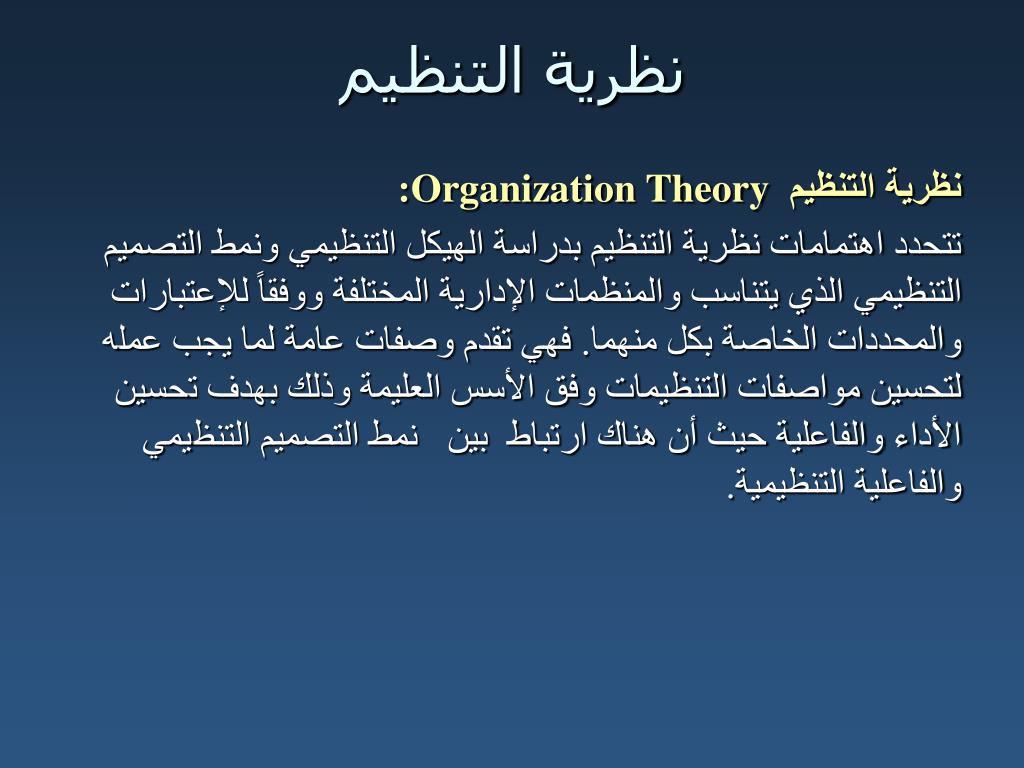 نظرية التنظيم

نظرية التنظيم Organization Theory:

تتحدد اهتمامات نظرية التنظيم بدراسة الهيكل التنظيمي ونمط التصميم التنظيمي الذي يتناسب والمنظمات الإدارية المختلفة ووفقاً للإعتبارات والمحددات الخاصة بكل منهما. فهي تقدم وصفات عامة لما يجب عمله لتحسين مواصفات التنظيمات وفق الأسس العليمة وذلك بهدف تحسين الأداء والفاعلية حيث أن هناك ارتباط بين نمط التصميم التنظيمي والفاعلية التنظيمية.